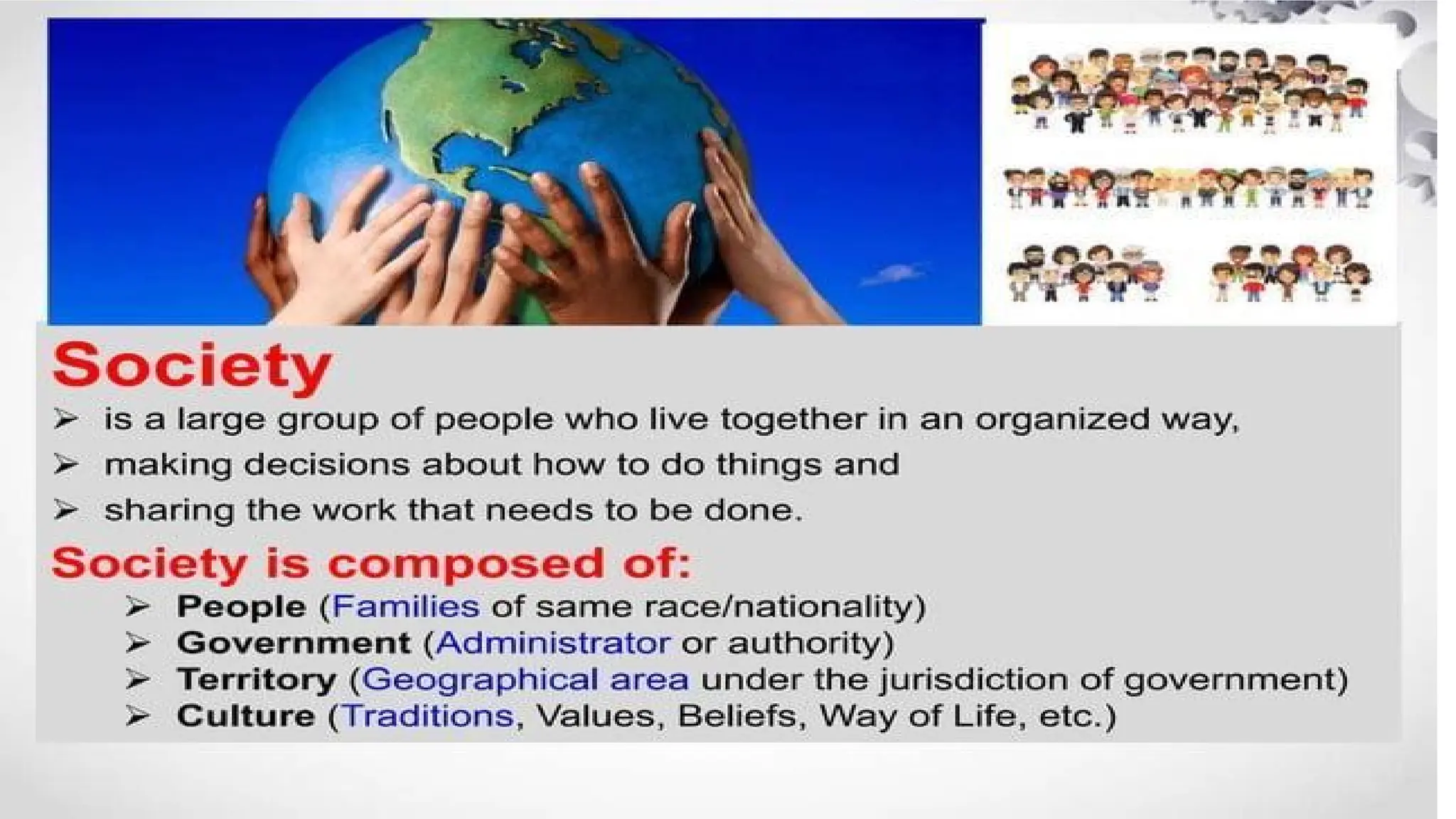 Society

➢ is a large group of people who live together in an organized way,
➢ making decisions about how to do things and
➢ sharing the work that needs to be done.

Society is composed of:

➢ People (Families of same race/nationality)
➢ Government (Administrator or authority)
➢ Territory (Geographical area under the jurisdiction of government)
➢ Culture (Traditions, Values, Beliefs, Way of Life, etc.)